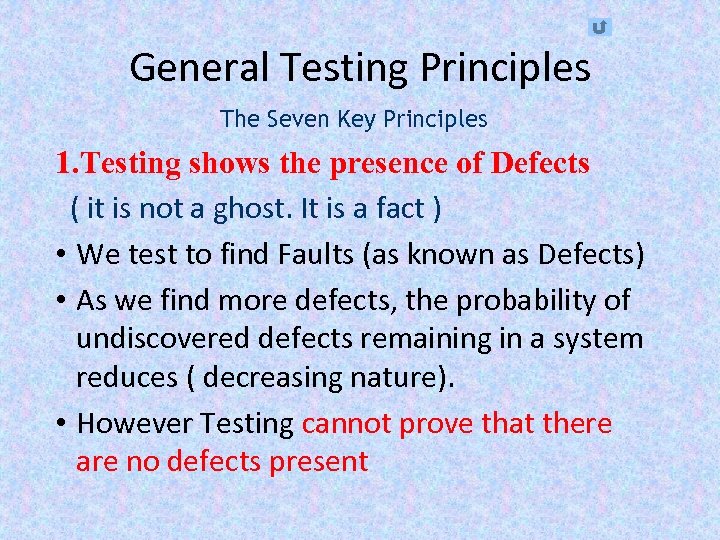 General Testing Principles

The Seven Key Principles

1.Testing shows the presence of Defects

( it is not a ghost. It is a fact )

• We test to find Faults (as known as Defects)

• As we find more defects, the probability of undiscovered defects remaining in a system reduces ( decreasing nature).

• However Testing cannot prove that there are no defects present